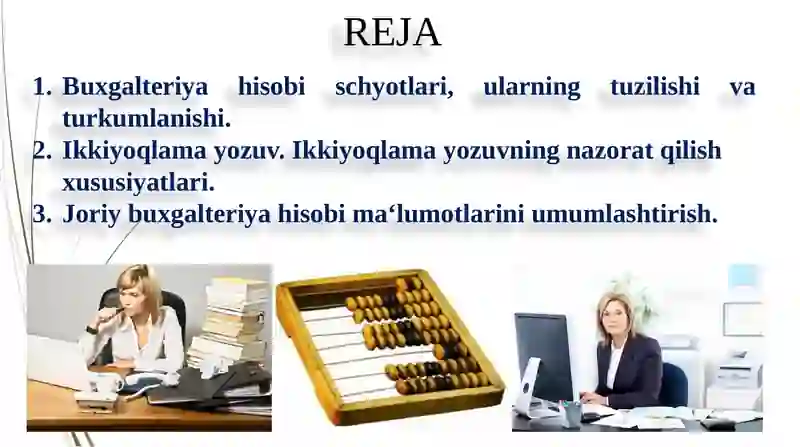 REJA

1. Buxgalteriya hisobi schyotlari, ularning tuzilishi va turkumlanishi.
2. Ikkiyoqlama yozuv. Ikkiyoqlama yozuvning nazorat qilish xususiyatlari.
3. Joriy buxgalteriya hisobi ma‘lumotlarini umumlashtirish.